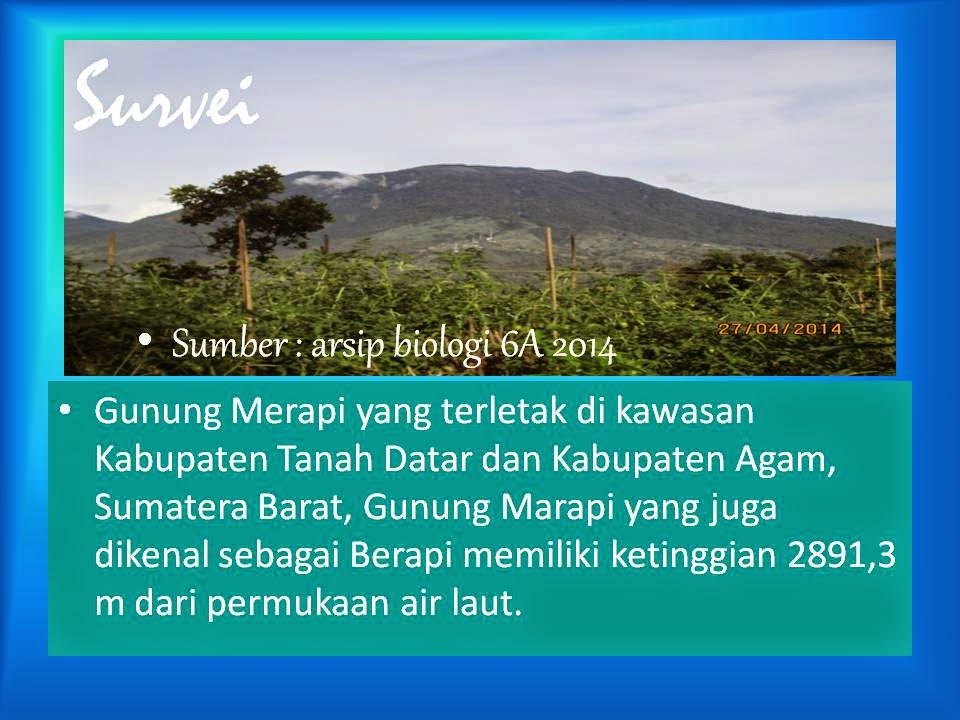 Survei

27/04/2014

• Sumber : arsip biologi 6A 2014

• Gunung Merapi yang terletak di kawasan Kabupaten Tanah Datar dan Kabupaten Agam, Sumatera Barat, Gunung Marapi yang juga dikenal sebagai Berapi memiliki ketinggian 2891,3 m dari permukaan air laut.